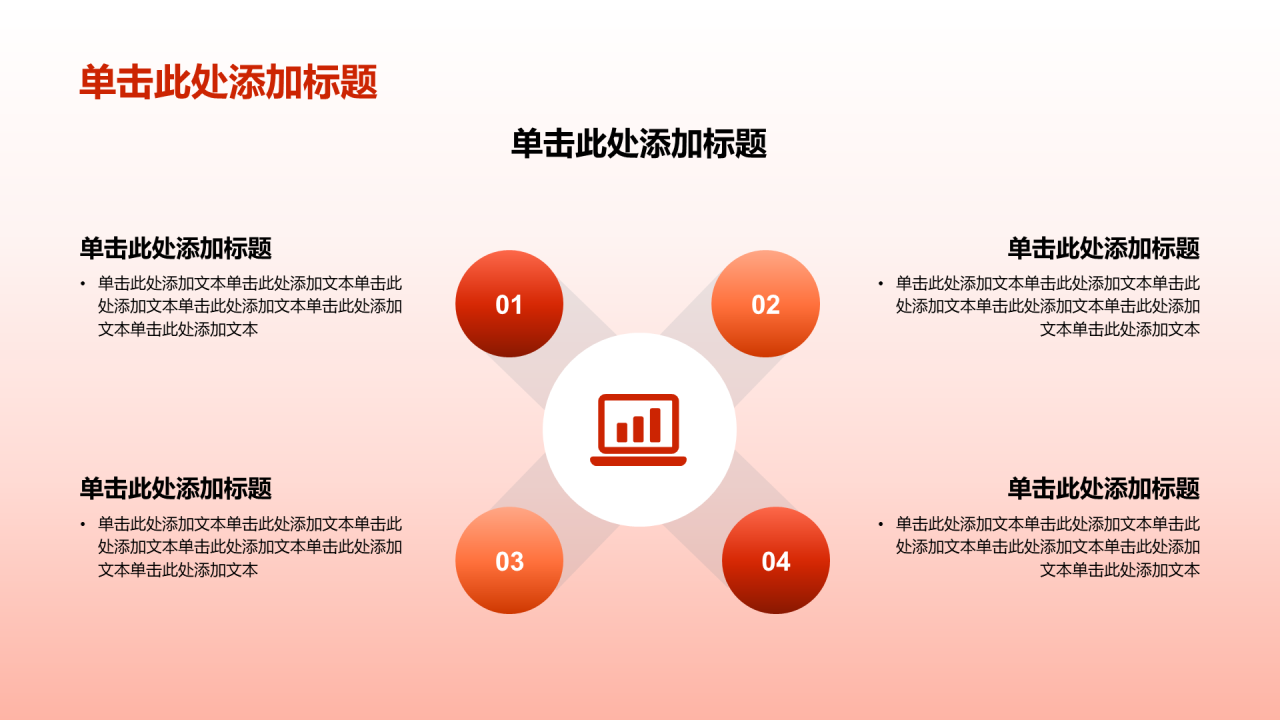 单击此处添加标题

单击此处添加标题

单击此处添加标题

• 单击此处添加文本单击此处添加文本单击此处添加文本单击此处添加文本单击此处添加文本单击此处添加文本

01

02

单击此处添加标题

• 单击此处添加文本单击此处添加文本单击此处添加文本单击此处添加文本单击此处添加文本单击此处添加文本

单击此处添加标题

• 单击此处添加文本单击此处添加文本单击此处添加文本单击此处添加文本单击此处添加文本单击此处添加文本

03

04

单击此处添加标题

• 单击此处添加文本单击此处添加文本单击此处添加文本单击此处添加文本单击此处添加文本单击此处添加文本